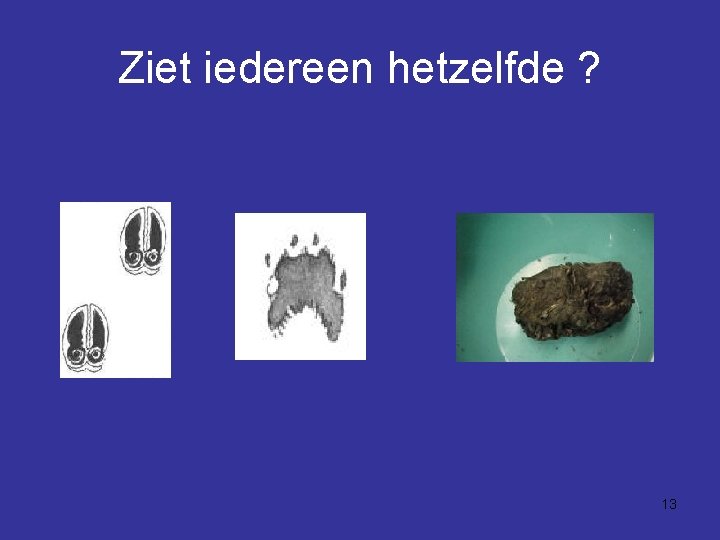 Ziet iedereen hetzelfde ?

13